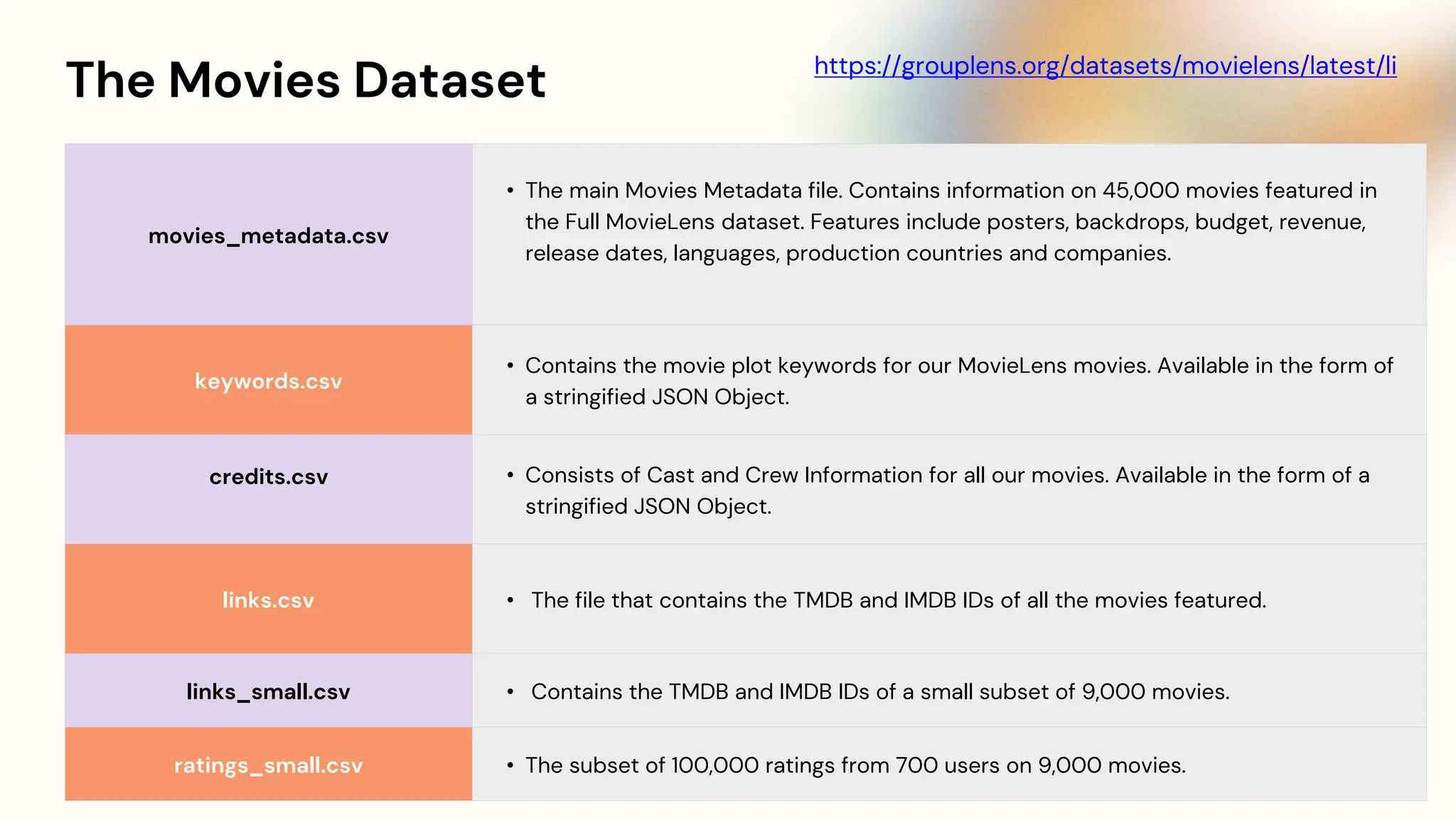 The Movies Dataset

https://grouplens.org/datasets/movielens/latest/li

| | |
|---|---|
| movies_metadata.csv | • The main Movies Metadata file. Contains information on 45,000 movies featured in the Full MovieLens dataset. Features include posters, backdrops, budget, revenue, release dates, languages, production countries and companies. |
| keywords.csv | • Contains the movie plot keywords for our MovieLens movies. Available in the form of a stringified JSON Object. |
| credits.csv | • Consists of Cast and Crew Information for all our movies. Available in the form of a stringified JSON Object. |
| links.csv | • The file that contains the TMDB and IMDB IDs of all the movies featured. |
| links_small.csv | • Contains the TMDB and IMDB IDs of a small subset of 9,000 movies. |
| ratings_small.csv | • The subset of 100,000 ratings from 700 users on 9,000 movies. |